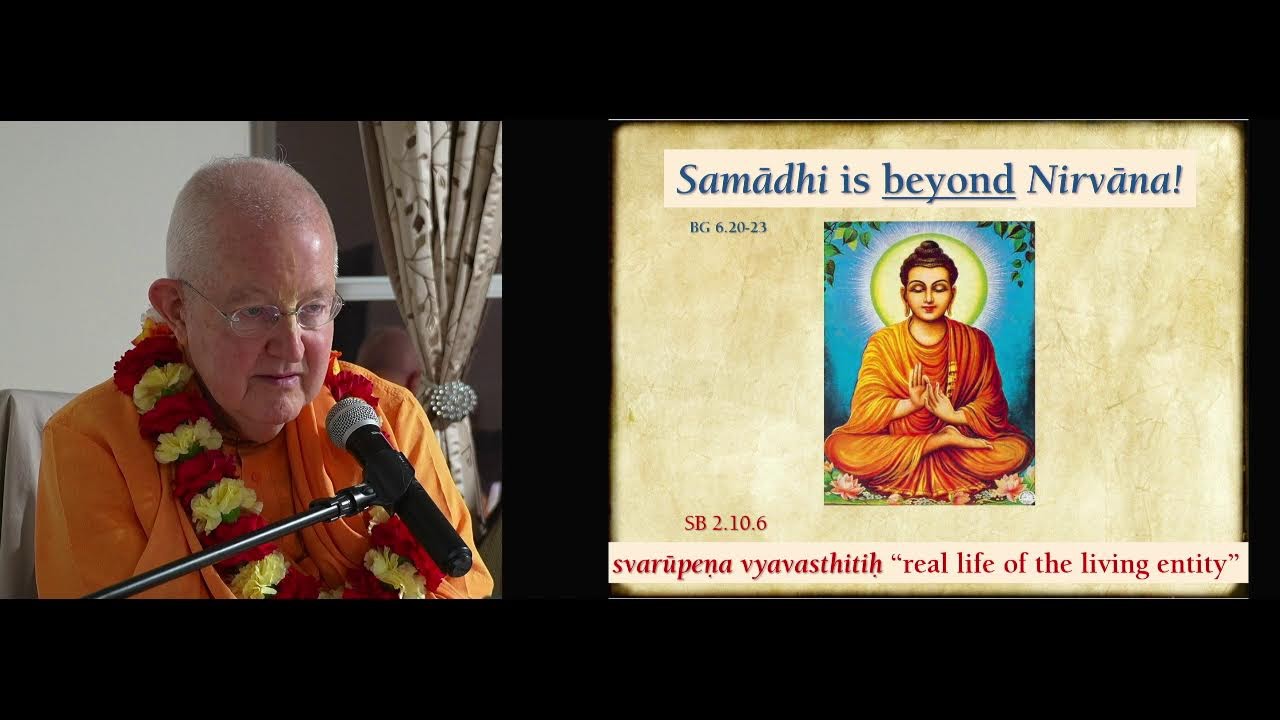 Samādhi is beyond Nirvāna!

BG 6.20-23

SB 2.10.6

svarūpeṇa vyavasthitiḥ "real life of the living entity"